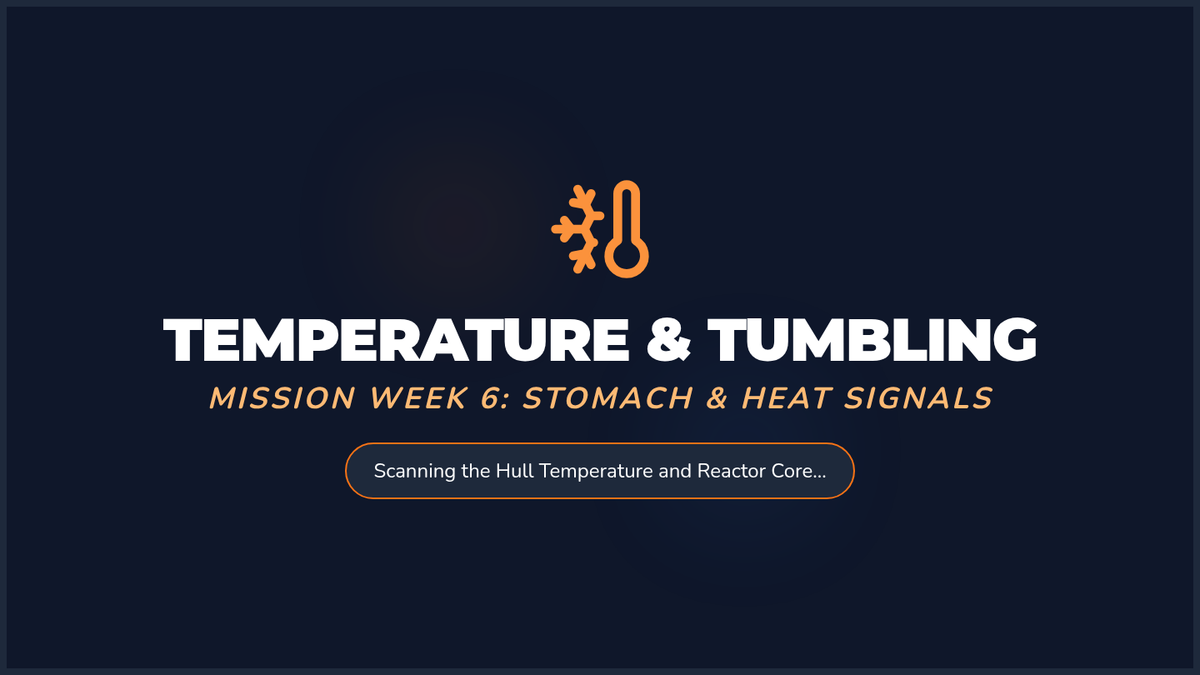 TEMPERATURE & TUMBLING

MISSION WEEK 6: STOMACH & HEAT SIGNALS

Scanning the Hull Temperature and Reactor Core...